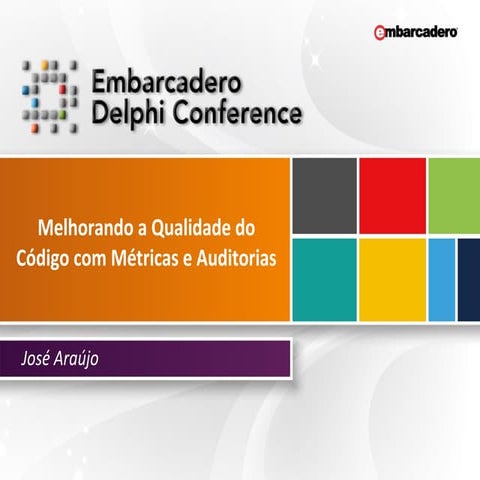 embarcadero

Embarcadero Delphi Conference

Melhorando a Qualidade do Código com Métricas e Auditorias

José Araújo